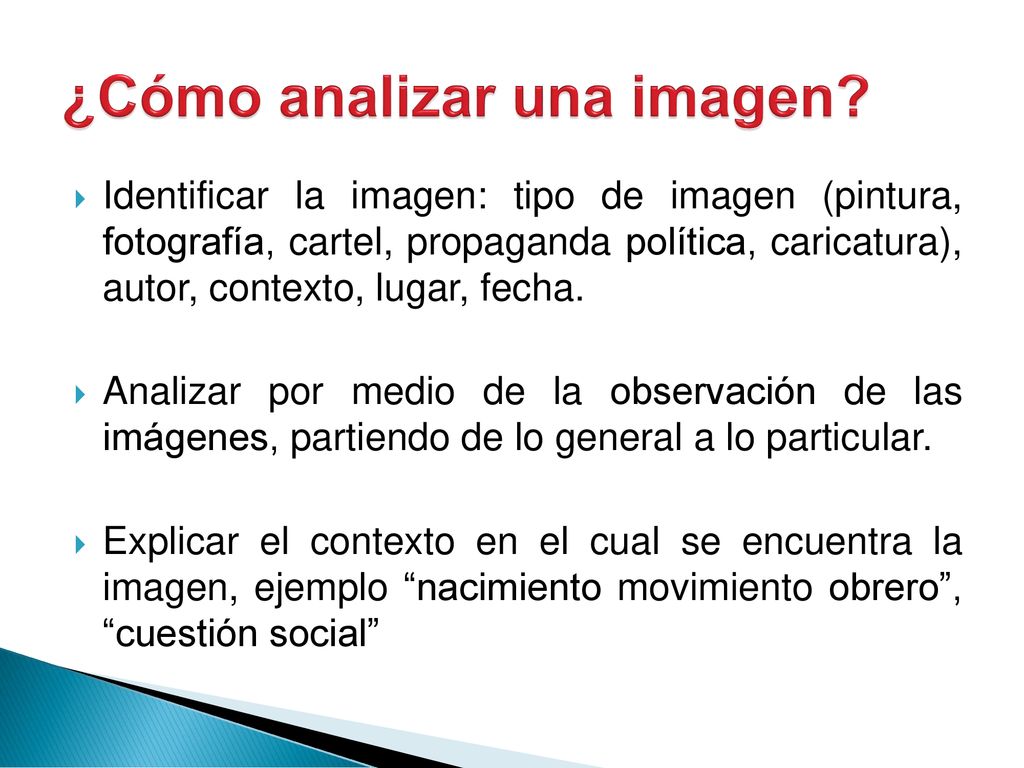 ¿Cómo analizar una imagen?

Identificar la imagen: tipo de imagen (pintura, fotografía, cartel, propaganda política, caricatura), autor, contexto, lugar, fecha.

Analizar por medio de la observación de las imágenes, partiendo de lo general a lo particular.

Explicar el contexto en el cual se encuentra la imagen, ejemplo “nacimiento movimiento obrero”, “cuestión social”